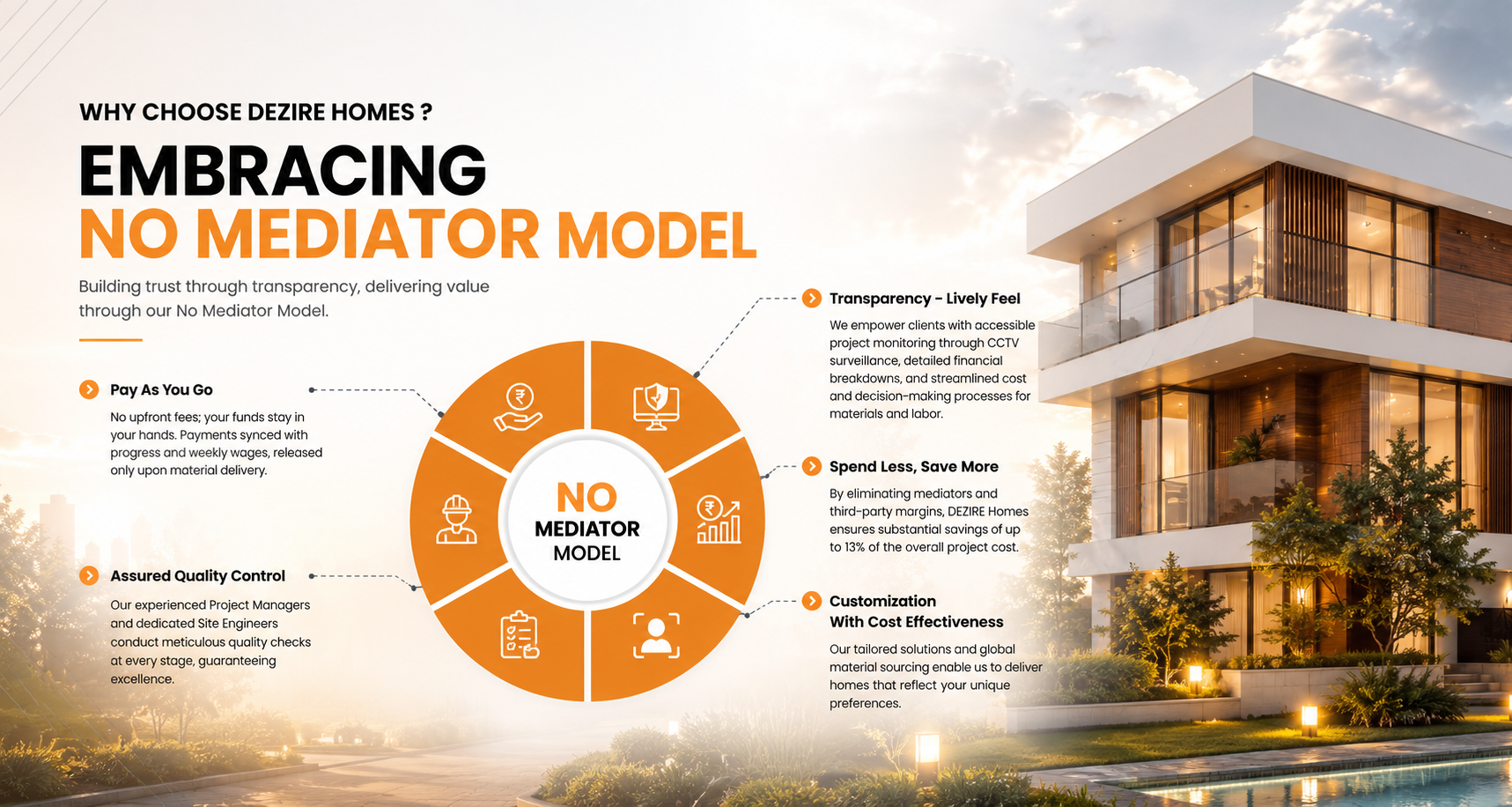 WHY CHOOSE DEZIRE HOMES ?

EMBRACING
NO MEDIATOR MODEL

Building trust through transparency, delivering value through our No Mediator Model.

Pay As You Go

No upfront fees; your funds stay in your hands. Payments synced with progress and weekly wages, released only upon material delivery.

Assured Quality Control

Our experienced Project Managers and dedicated Site Engineers conduct meticulous quality checks at every stage, guaranteeing excellence.

NO
MEDIATOR
MODEL

Transparency - Lively Feel

We empower clients with accessible project monitoring through CCTV surveillance, detailed financial breakdowns, and streamlined cost and decision-making processes for materials and labor.

Spend Less, Save More

By eliminating mediators and third-party margins, DEZIRE Homes ensures substantial savings of up to 13% of the overall project cost.

Customization
With Cost Effectiveness

Our tailored solutions and global material sourcing enable us to deliver homes that reflect your unique preferences.